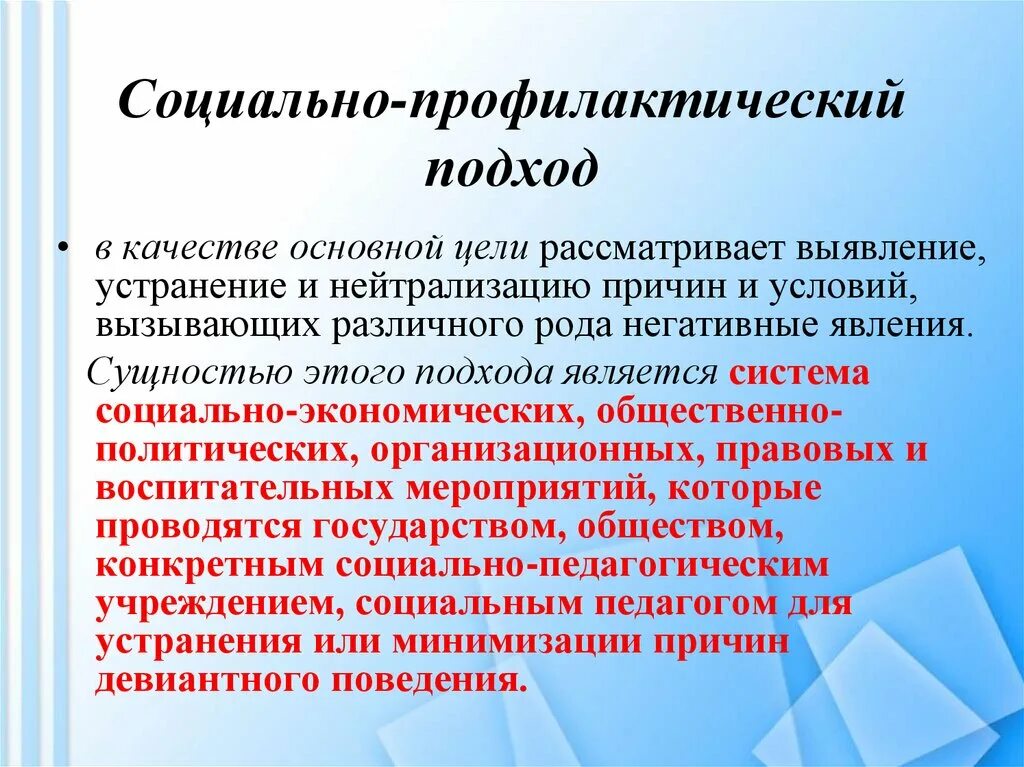 Социально-профилактический подход

• в качестве основной цели рассматривает выявление, устранение и нейтрализацию причин и условий, вызывающих различного рода негативные явления.

Сущностью этого подхода является система социально-экономических, общественно-политических, организационных, правовых и воспитательных мероприятий, которые проводятся государством, обществом, конкретным социально-педагогическим учреждением, социальным педагогом для устранения или минимизации причин девиантного поведения.